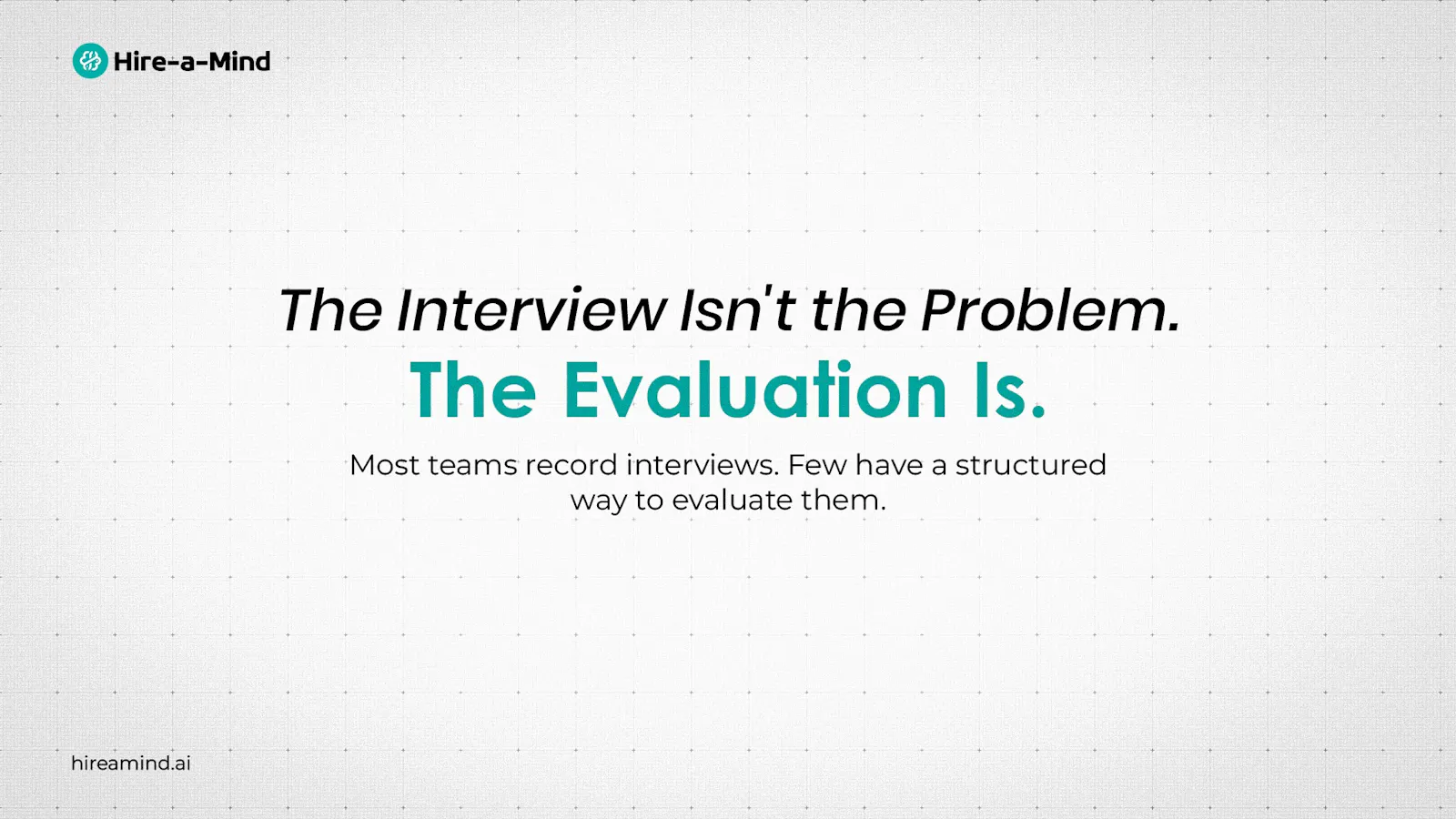 Hire-a-Mind

The Interview Isn't the Problem.
The Evaluation Is.

Most teams record interviews. Few have a structured way to evaluate them.

hireamind.ai